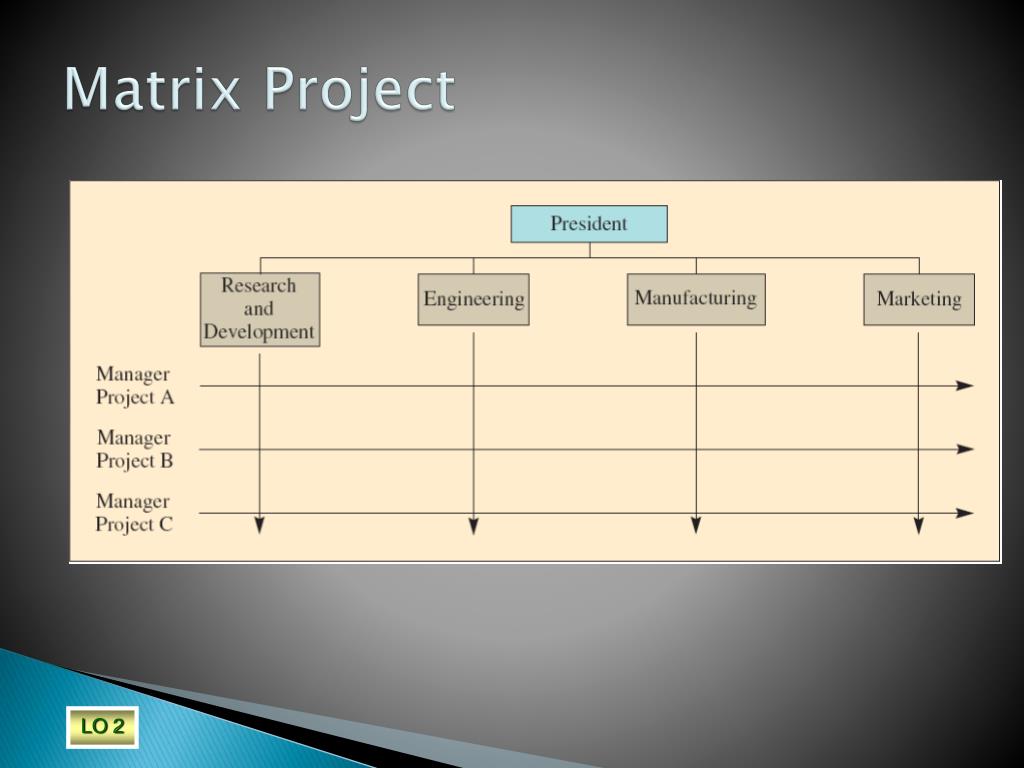 Matrix Project

President

Research and Development

Engineering

Manufacturing

Marketing

Manager Project A

Manager Project B

Manager Project C

LO 2